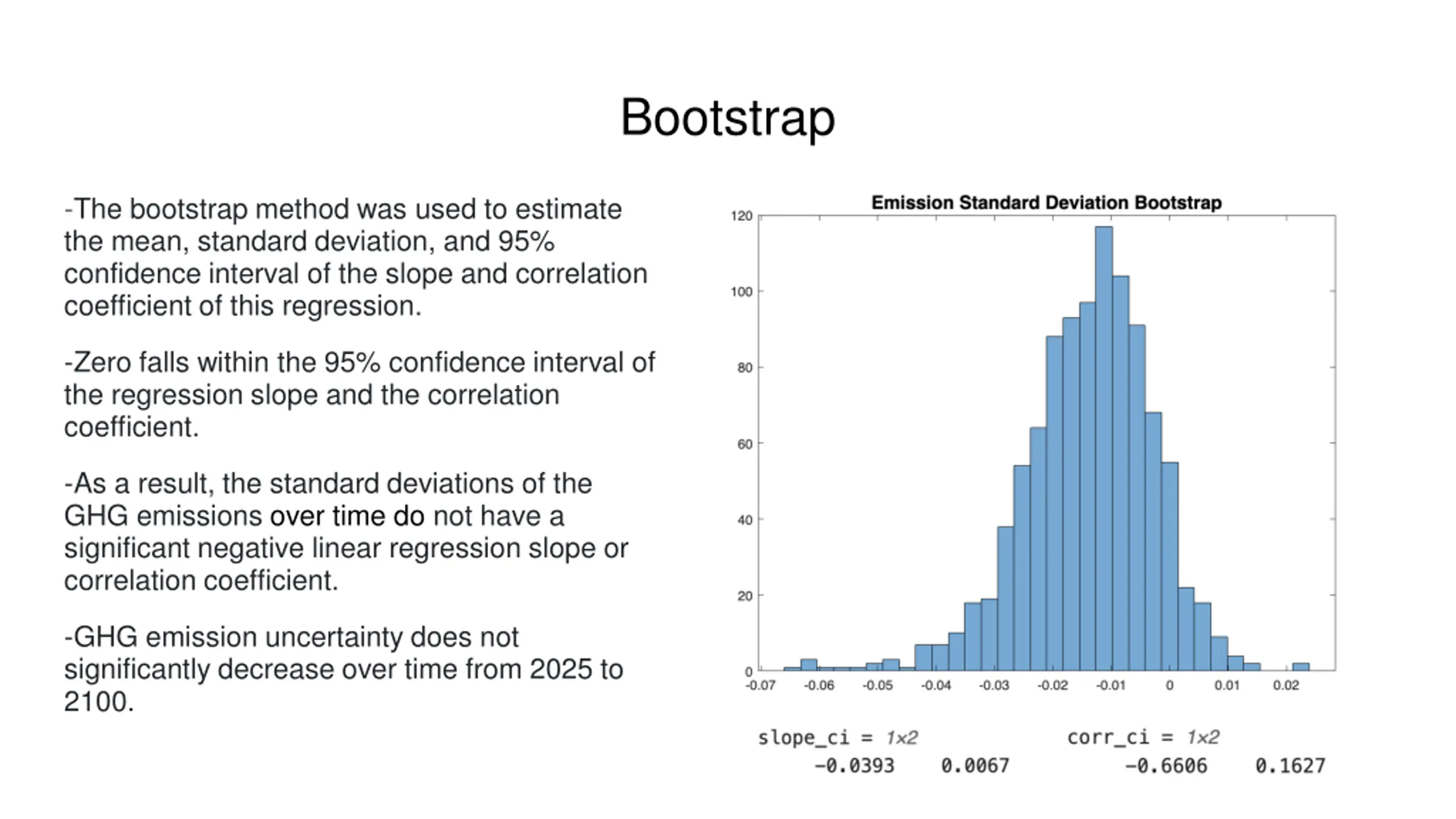 Bootstrap

-The bootstrap method was used to estimate the mean, standard deviation, and 95% confidence interval of the slope and correlation coefficient of this regression.

-Zero falls within the 95% confidence interval of the regression slope and the correlation coefficient.

-As a result, the standard deviations of the GHG emissions over time do not have a significant negative linear regression slope or correlation coefficient.

-GHG emission uncertainty does not significantly decrease over time from 2025 to 2100.

Emission Standard Deviation Bootstrap

120
100
80
60
40
20
0

-0.07 -0.06 -0.05 -0.04 -0.03 -0.02 -0.01 0 0.01 0.02

slope_ci = 1x2
-0.0393 0.0067

corr_ci = 1x2
-0.6606 0.1627